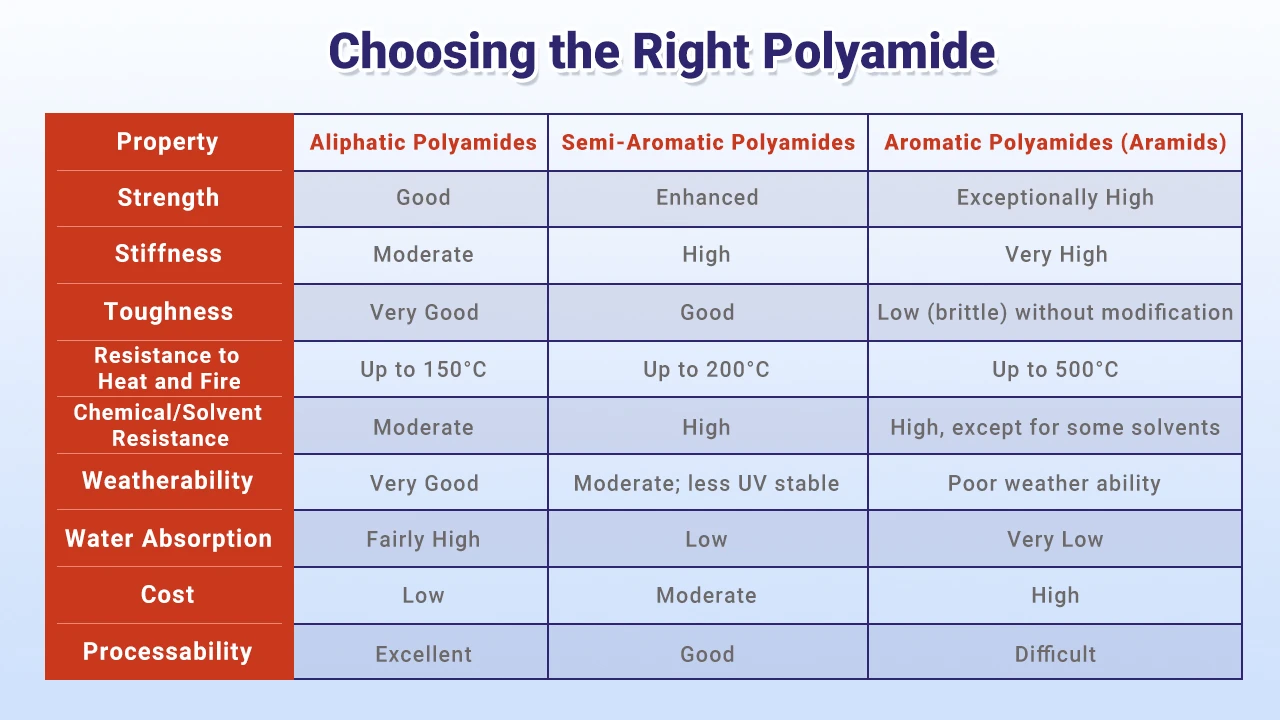 Choosing the Right Polyamide

| Property | Aliphatic Polyamides | Semi-Aromatic Polyamides | Aromatic Polyamides (Aramids) |
|---|---|---|---|
| Strength | Good | Enhanced | Exceptionally High |
| Stiffness | Moderate | High | Very High |
| Toughness | Very Good | Good | Low (brittle) without modification |
| Resistance to Heat and Fire | Up to 150°C | Up to 200°C | Up to 500°C |
| Chemical/Solvent Resistance | Moderate | High | High, except for some solvents |
| Weatherability | Very Good | Moderate; less UV stable | Poor weather ability |
| Water Absorption | Fairly High | Low | Very Low |
| Cost | Low | Moderate | High |
| Processability | Excellent | Good | Difficult |